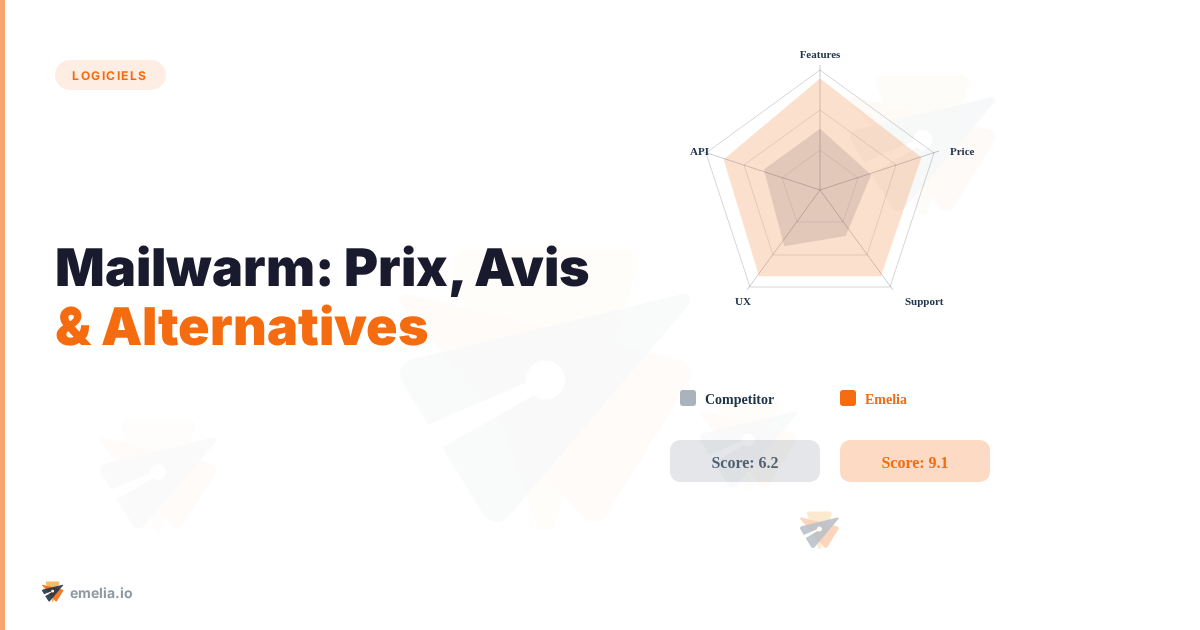 LOGICIELS

Mailwarm: Prix, Avis & Alternatives

Features

Price

Support

UX

API

Competitor

Emelia

Score: 6.2

Score: 9.1

emelia.io